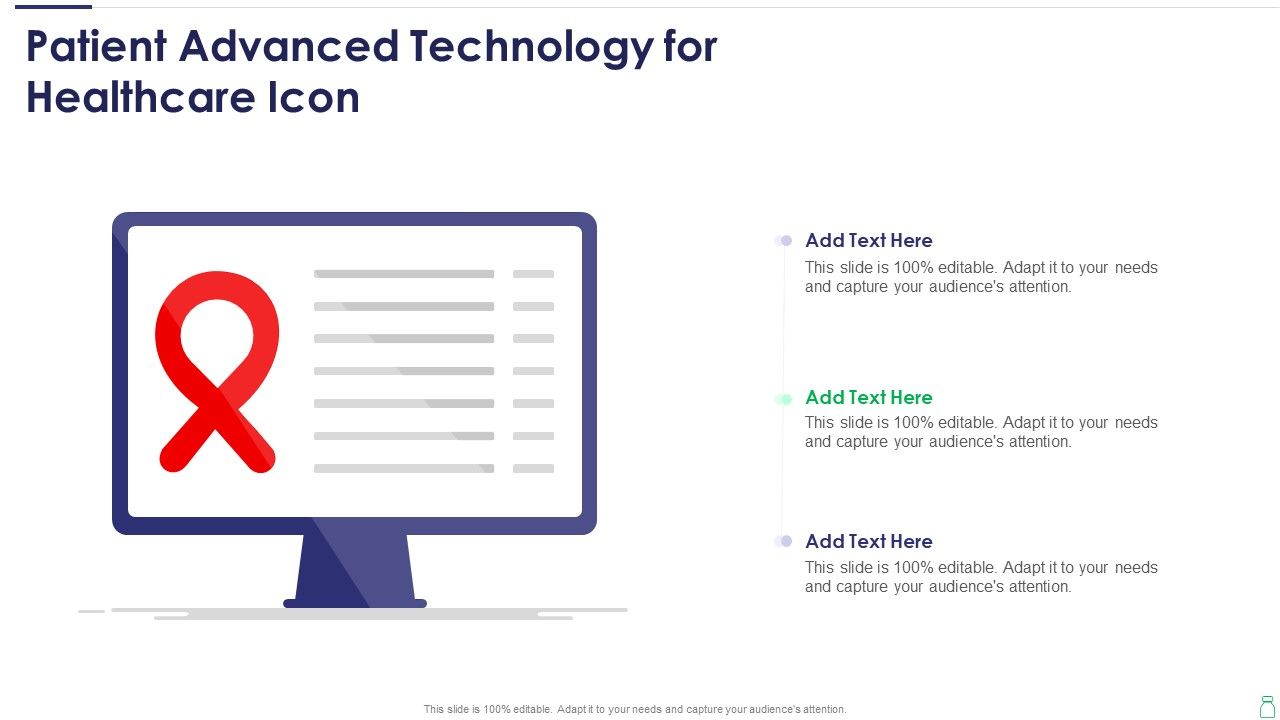 Patient Advanced Technology for Healthcare Icon

Add Text Here
This slide is 100% editable. Adapt it to your needs and capture your audience's attention.

Add Text Here
This slide is 100% editable. Adapt it to your needs and capture your audience's attention.

Add Text Here
This slide is 100% editable. Adapt it to your needs and capture your audience's attention.

This slide is 100% editable. Adapt it to your needs and capture your audience's attention.